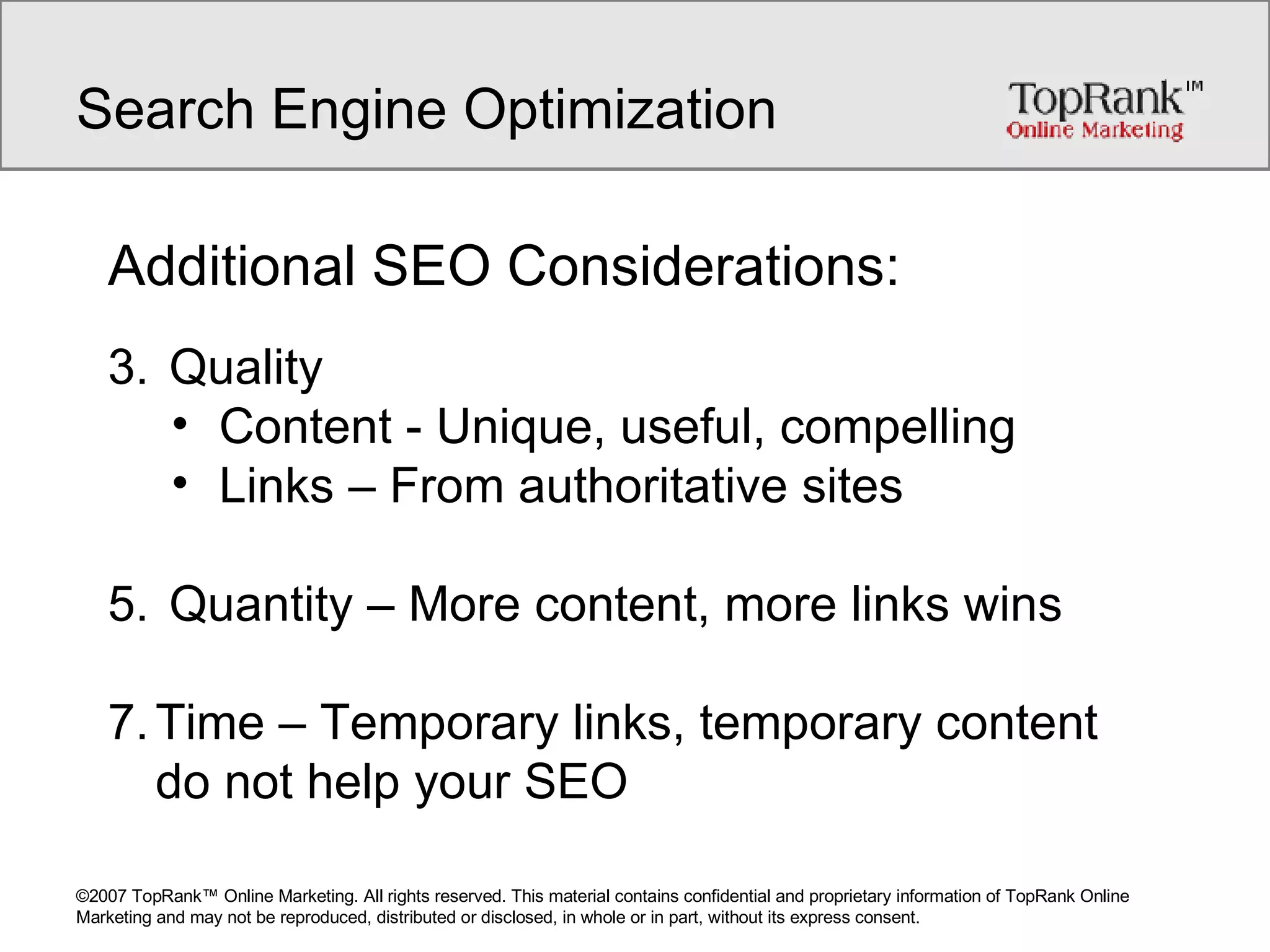 Search Engine Optimization

TopRank™
Online Marketing

Additional SEO Considerations:

3. Quality
• Content - Unique, useful, compelling
• Links – From authoritative sites

5. Quantity – More content, more links wins

7. Time – Temporary links, temporary content do not help your SEO

©2007 TopRank™ Online Marketing. All rights reserved. This material contains confidential and proprietary information of TopRank Online Marketing and may not be reproduced, distributed or disclosed, in whole or in part, without its express consent.